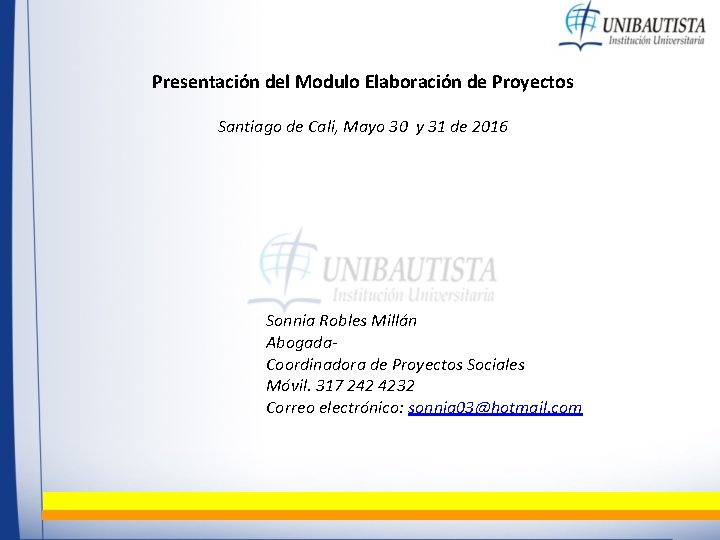 UNIBAUTISTA
Institución Universitaria

Presentación del Modulo Elaboración de Proyectos

Santiago de Cali, Mayo 30 y 31 de 2016

UNIBAUTISTA
Institución Universitaria

Sonnia Robles Millán
Abogada-
Coordinadora de Proyectos Sociales
Móvil. 317 242 4232
Correo electrónico: sonnia03@hotmail.com